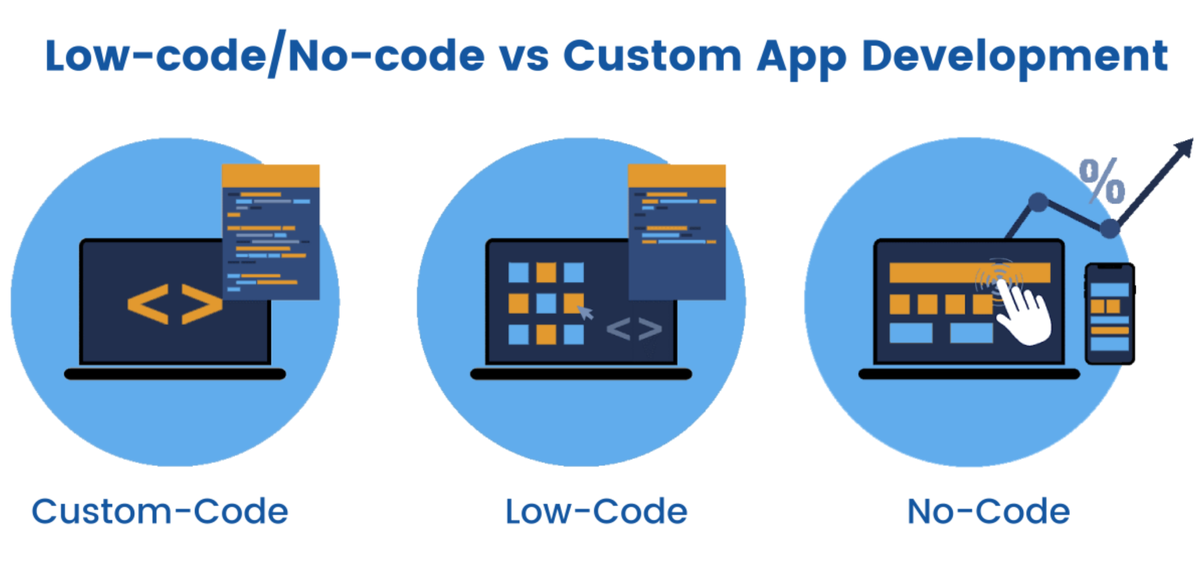 Low-code/No-code vs Custom App Development

< >

< >

%

Custom-Code

Low-Code

No-Code